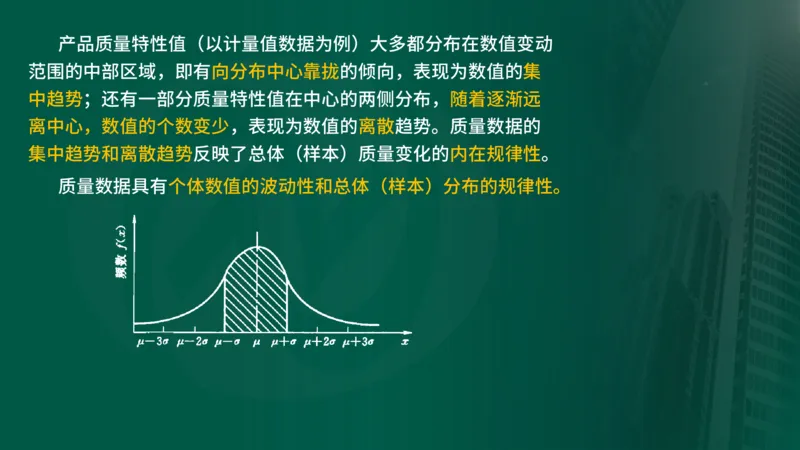 产品质量特性值（以计量值数据为例）大多都分布在数值变动范围的中部区域，即有向分布中心靠拢的倾向，表现为数值的集中趋势；还有一部分质量特性值在中心的两侧分布，随着逐渐远离中心，数值的个数变少，表现为数值的离散趋势。质量数据的集中趋势和离散趋势反映了总体（样本）质量变化的内在规律性。

质量数据具有个体数值的波动性和总体（样本）分布的规律性。

频数 $f(x)$

$\mu-3\sigma$ $\mu-2\sigma$ $\mu-\sigma$ $\mu$ $\mu+\sigma$ $\mu+2\sigma$ $\mu+3\sigma$ $x$